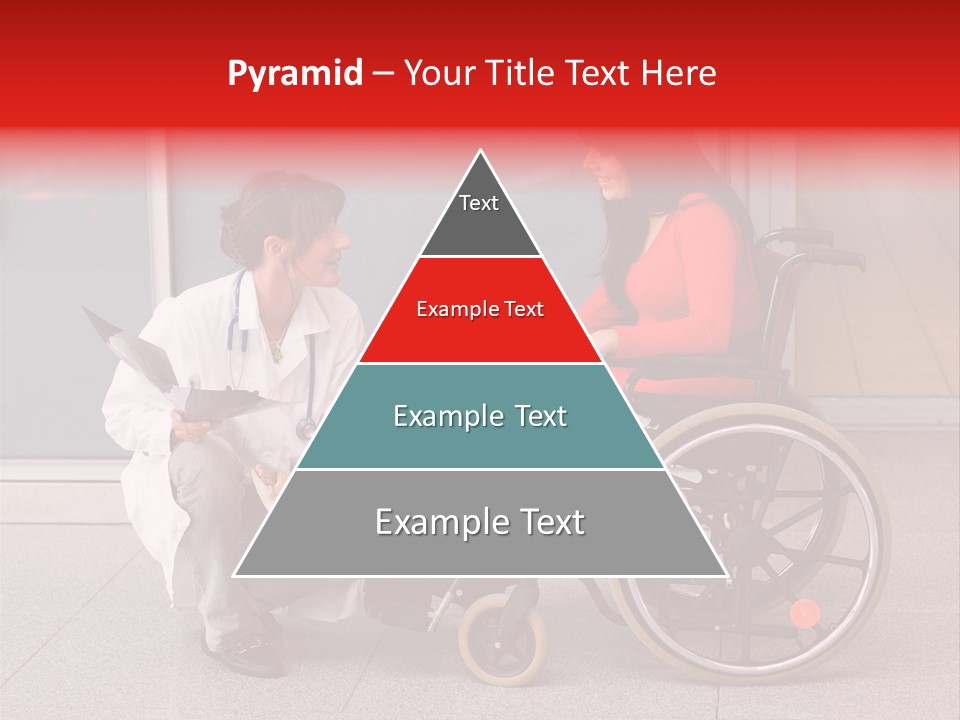 Pyramid – Your Title Text Here

Text

Example Text

Example Text

Example Text